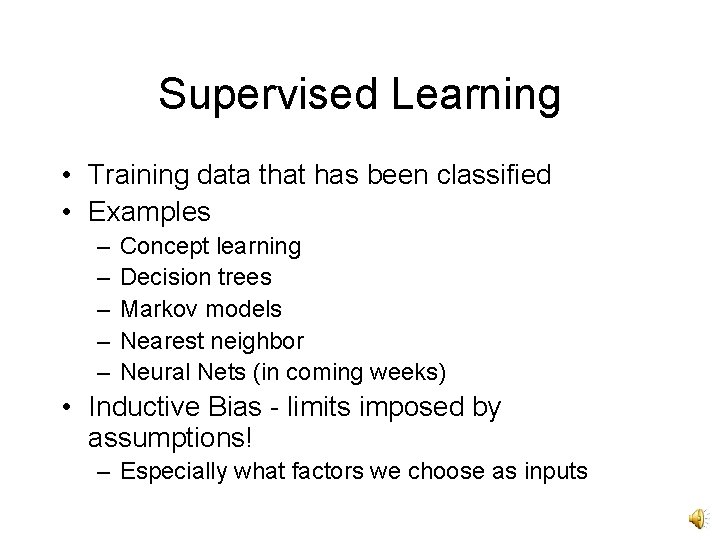 Supervised Learning

• Training data that has been classified
• Examples
  – Concept learning
  – Decision trees
  – Markov models
  – Nearest neighbor
  – Neural Nets (in coming weeks)
• Inductive Bias - limits imposed by assumptions!
  – Especially what factors we choose as inputs